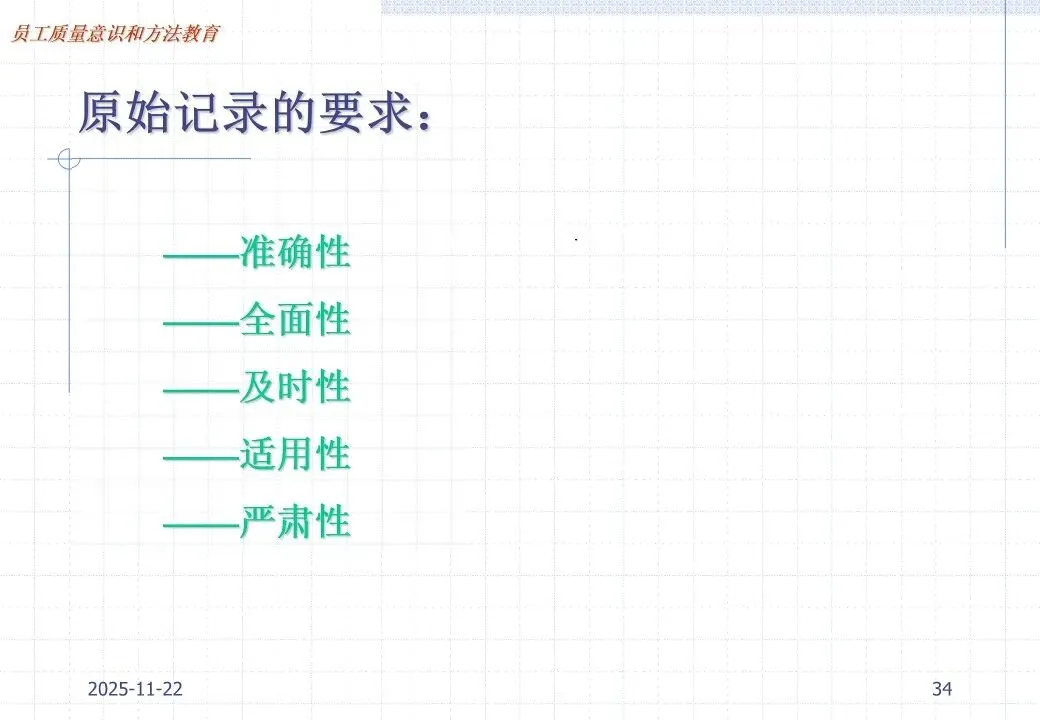 员工质量意识和方法教育

原始记录的要求：

——准确性

——全面性

——及时性

——适用性

——严肃性

2025-11-22

34